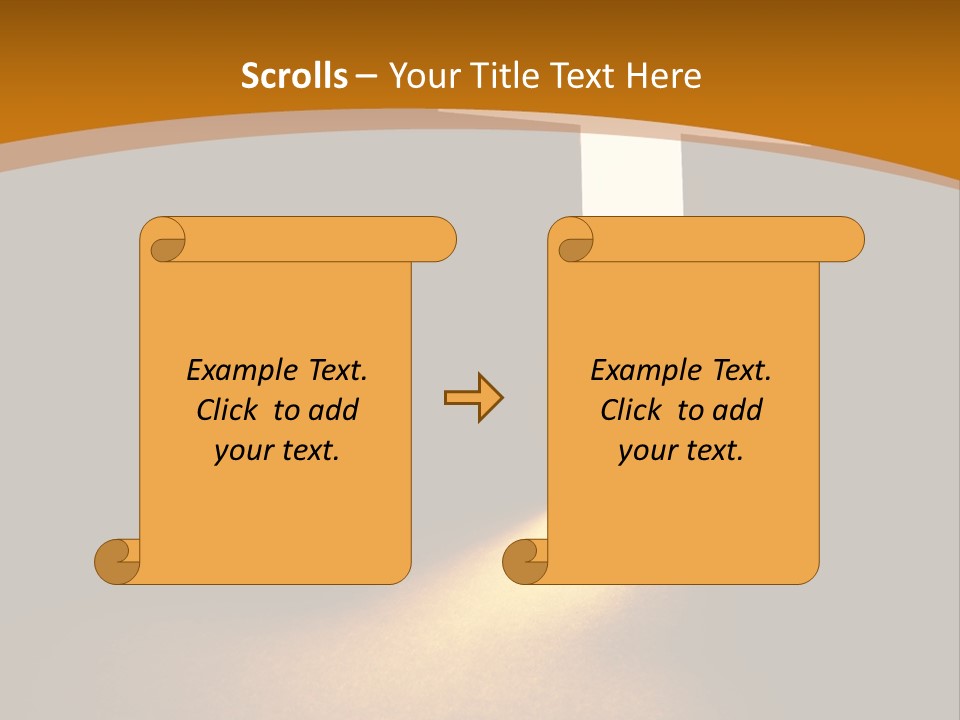 Scrolls – Your Title Text Here

Example Text. Click to add your text.

Example Text. Click to add your text.